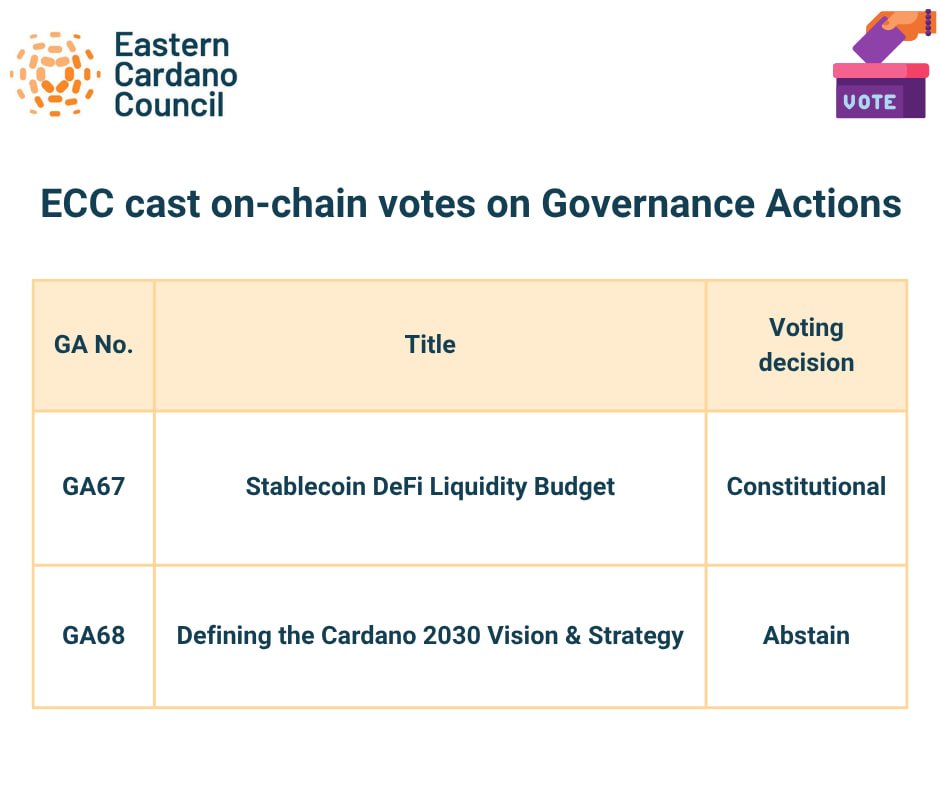 Eastern Cardano Council

VOTE

ECC cast on-chain votes on Governance Actions

| GA No. | Title | Voting decision |
|---|---|---|
| GA67 | Stablecoin DeFi Liquidity Budget | Constitutional |
| GA68 | Defining the Cardano 2030 Vision & Strategy | Abstain |